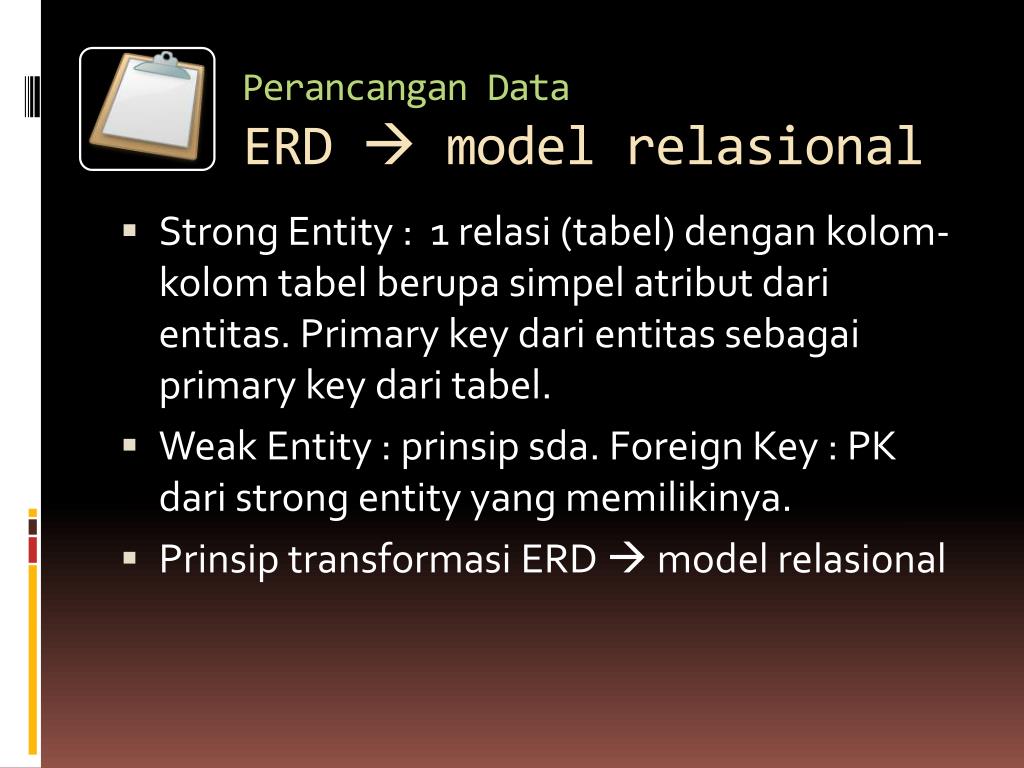 Perancangan Data
ERD → model relasional

▪ Strong Entity : 1 relasi (tabel) dengan kolom-kolom tabel berupa simpel atribut dari entitas. Primary key dari entitas sebagai primary key dari tabel.
▪ Weak Entity : prinsip sda. Foreign Key : PK dari strong entity yang memilikinya.
▪ Prinsip transformasi ERD → model relasional